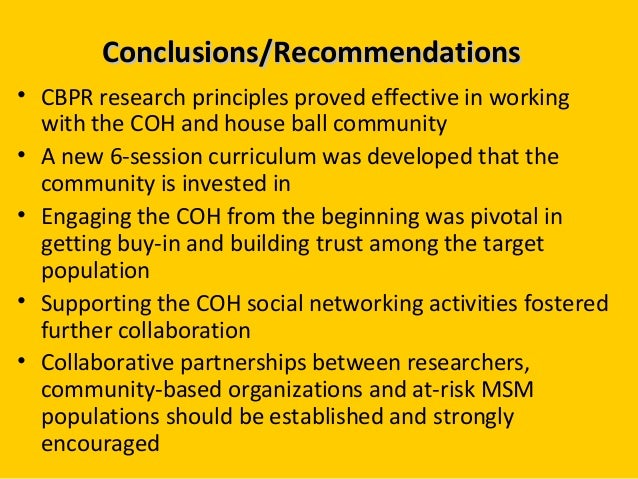 Conclusions/Recommendations

• CBPR research principles proved effective in working with the COH and house ball community
• A new 6-session curriculum was developed that the community is invested in
• Engaging the COH from the beginning was pivotal in getting buy-in and building trust among the target population
• Supporting the COH social networking activities fostered further collaboration
• Collaborative partnerships between researchers, community-based organizations and at-risk MSM populations should be established and strongly encouraged